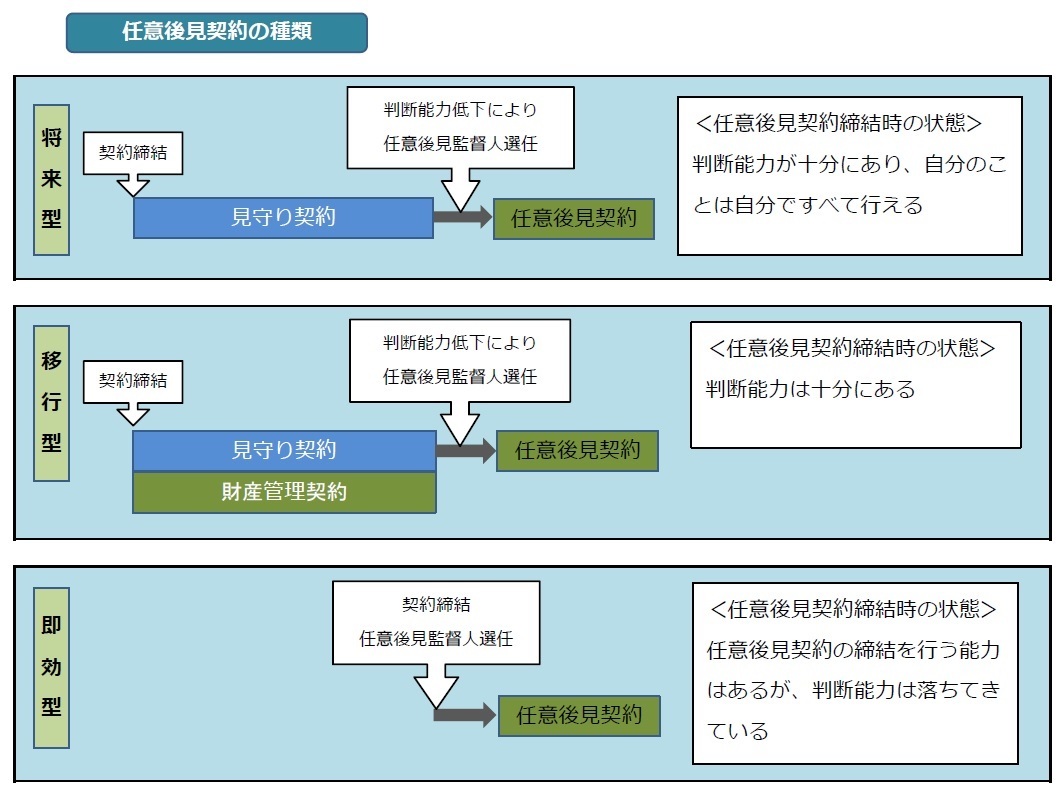 任意後見契約の種類

将来型

契約締結

判断能力低下により
任意後見監督人選任

見守り契約

任意後見契約

<任意後見契約締結時の状態>
判断能力が十分にあり、自分のことは自分ですべて行える

移行型

契約締結

判断能力低下により
任意後見監督人選任

見守り契約

財産管理契約

任意後見契約

<任意後見契約締結時の状態>
判断能力は十分にある

即効型

契約締結
任意後見監督人選任

任意後見契約

<任意後見契約締結時の状態>
任意後見契約の締結を行う能力はあるが、判断能力は落ちてきている